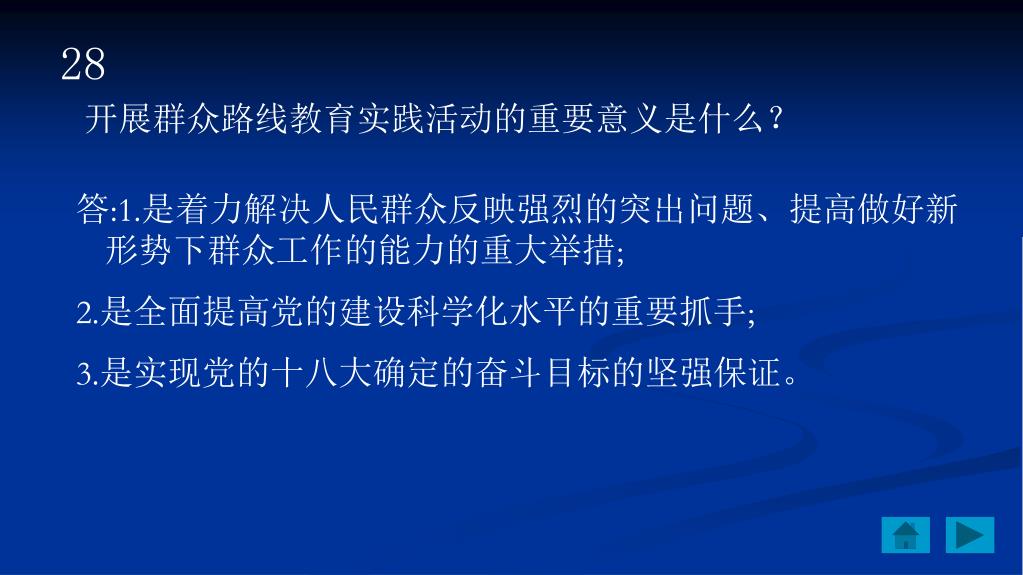 28

开展群众路线教育实践活动的重要意义是什么？

答:1.是着力解决人民群众反映强烈的突出问题、提高做好新形势下群众工作的能力的重大举措;

2.是全面提高党的建设科学化水平的重要抓手;

3.是实现党的十八大确定的奋斗目标的坚强保证。